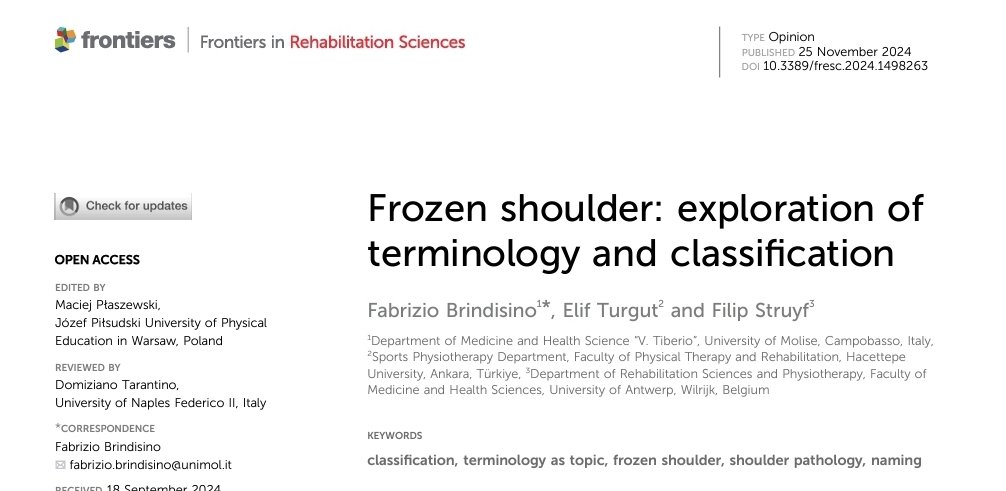 frontiers | Frontiers in Rehabilitation Sciences

TYPE Opinion
PUBLISHED 25 November 2024
DOI 10.3389/fresc.2024.1498263

Check for updates

OPEN ACCESS

EDITED BY
Maciej Płaszewski,
Józef Piłsudski University of Physical Education in Warsaw, Poland

REVIEWED BY
Domiziano Tarantino,
University of Naples Federico II, Italy

*CORRESPONDENCE
Fabrizio Brindisino
fabrizio.brindisino@unimol.it

RECEIVED 18 September 2024

Frozen shoulder: exploration of terminology and classification

Fabrizio Brindisino$^{1*}$, Elif Turgut$^{2}$ and Filip Struyf$^{3}$

$^{1}$Department of Medicine and Health Science "V. Tiberio", University of Molise, Campobasso, Italy, $^{2}$Sports Physiotherapy Department, Faculty of Physical Therapy and Rehabilitation, Hacettepe University, Ankara, Türkiye, $^{3}$Department of Rehabilitation Sciences and Physiotherapy, Faculty of Medicine and Health Sciences, University of Antwerp, Wilrijk, Belgium

KEYWORDS

classification, terminology as topic, frozen shoulder, shoulder pathology, naming